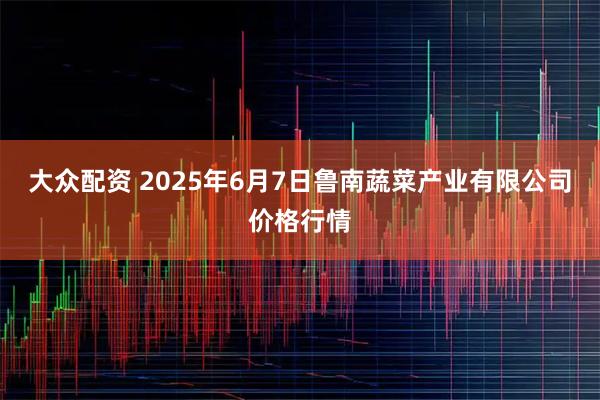 大众配资 2025年6月7日鲁南蔬菜产业有限公司价格行情